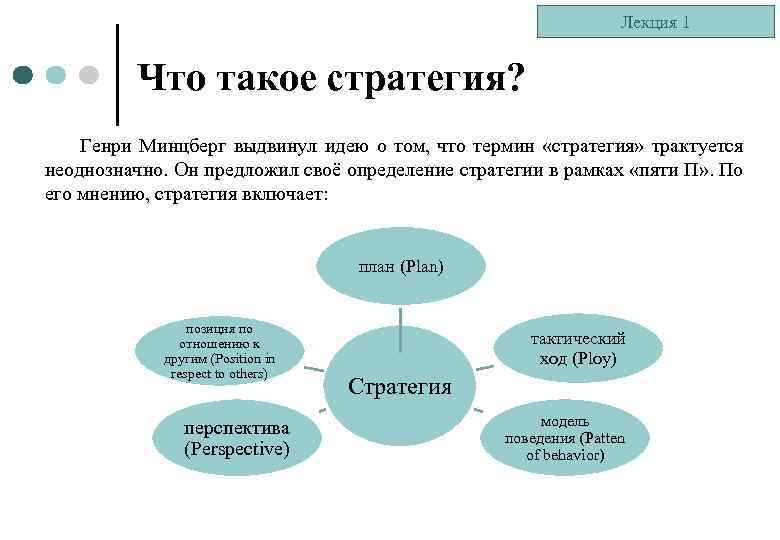 Лекция 1

Что такое стратегия?

Генри Минцберг выдвинул идею о том, что термин «стратегия» трактуется неоднозначно. Он предложил своё определение стратегии в рамках «пяти П». По его мнению, стратегия включает:

план (Plan)

позиция по отношению к другим (Position in respect to others)

тактический ход (Ploy)

Стратегия

перспектива (Perspective)

модель поведения (Patten of behavior)